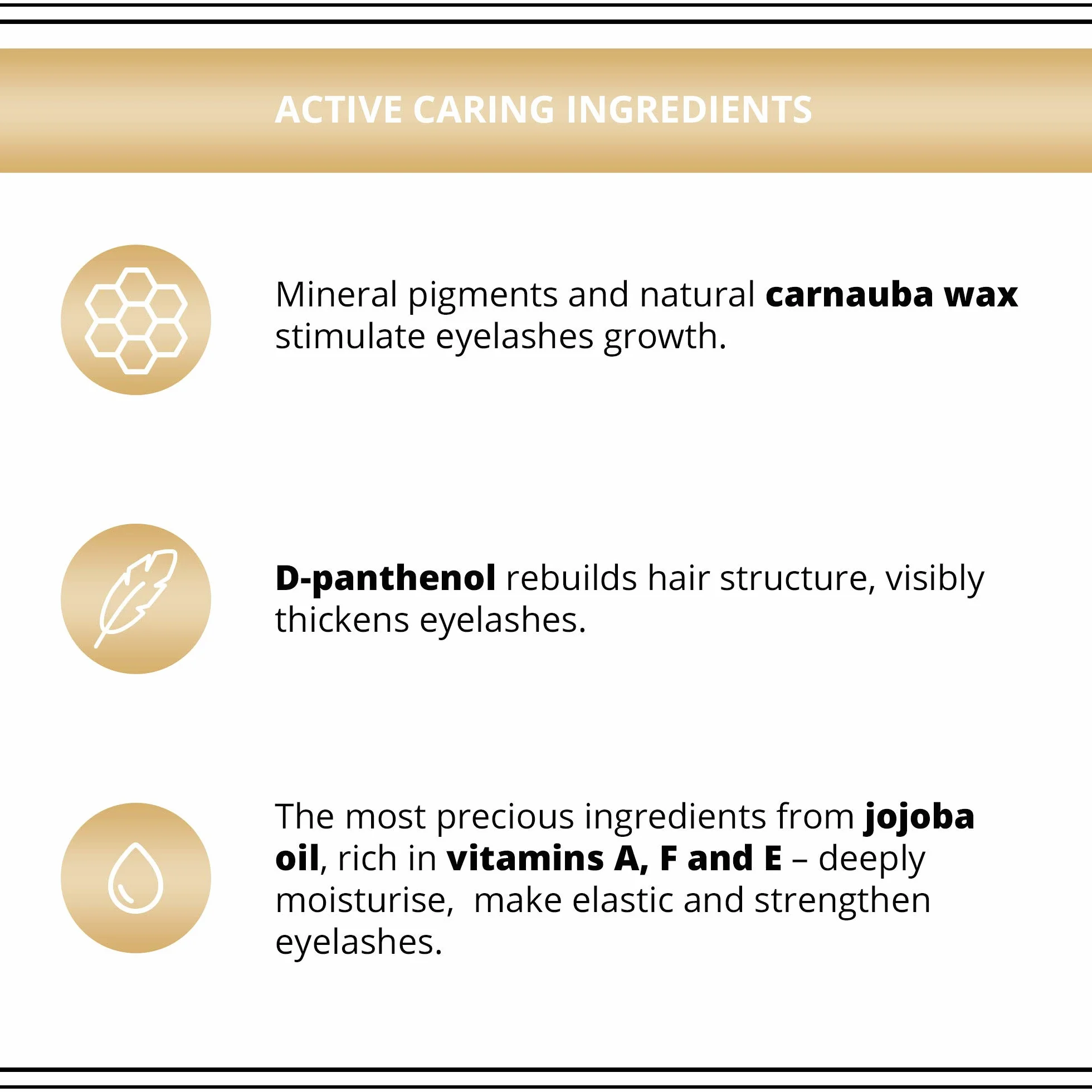 ACTIVE CARING INGREDIENTS

Mineral pigments and natural carnauba wax stimulate eyelashes growth.

D-panthenol rebuilds hair structure, visibly thickens eyelashes.

The most precious ingredients from jojoba oil, rich in vitamins A, F and E – deeply moisturise,  make elastic and strengthen eyelashes.